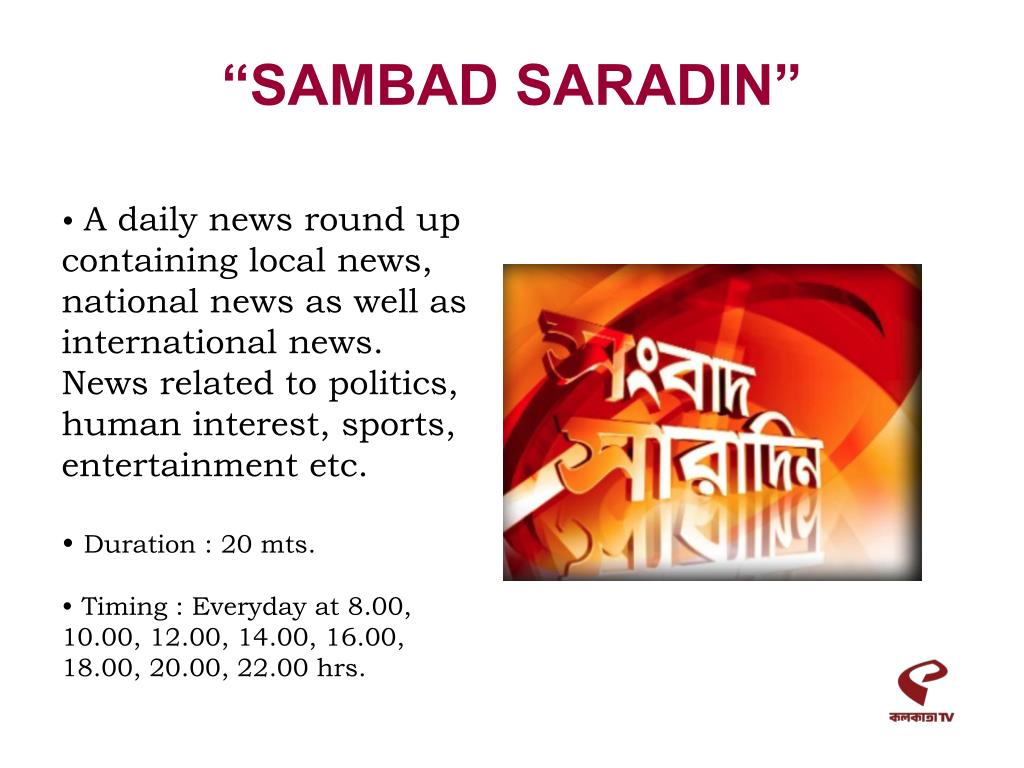 “SAMBAD SARADIN”

• A daily news round up containing local news, national news as well as international news. News related to politics, human interest, sports, entertainment etc.

• Duration : 20 mts.

• Timing : Everyday at 8.00, 10.00, 12.00, 14.00, 16.00, 18.00, 20.00, 22.00 hrs.

সংবাদ সারাদিন

কলকাতা TV